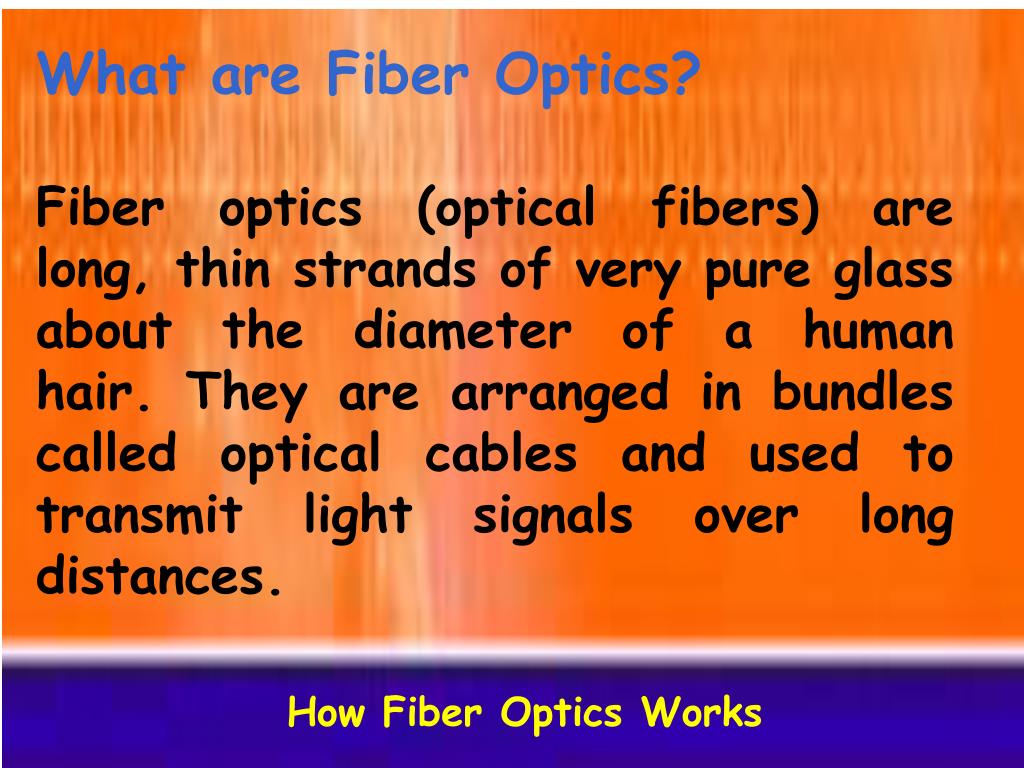 What are Fiber Optics?

Fiber optics (optical fibers) are long, thin strands of very pure glass about the diameter of a human hair. They are arranged in bundles called optical cables and used to transmit light signals over long distances.

How Fiber Optics Works